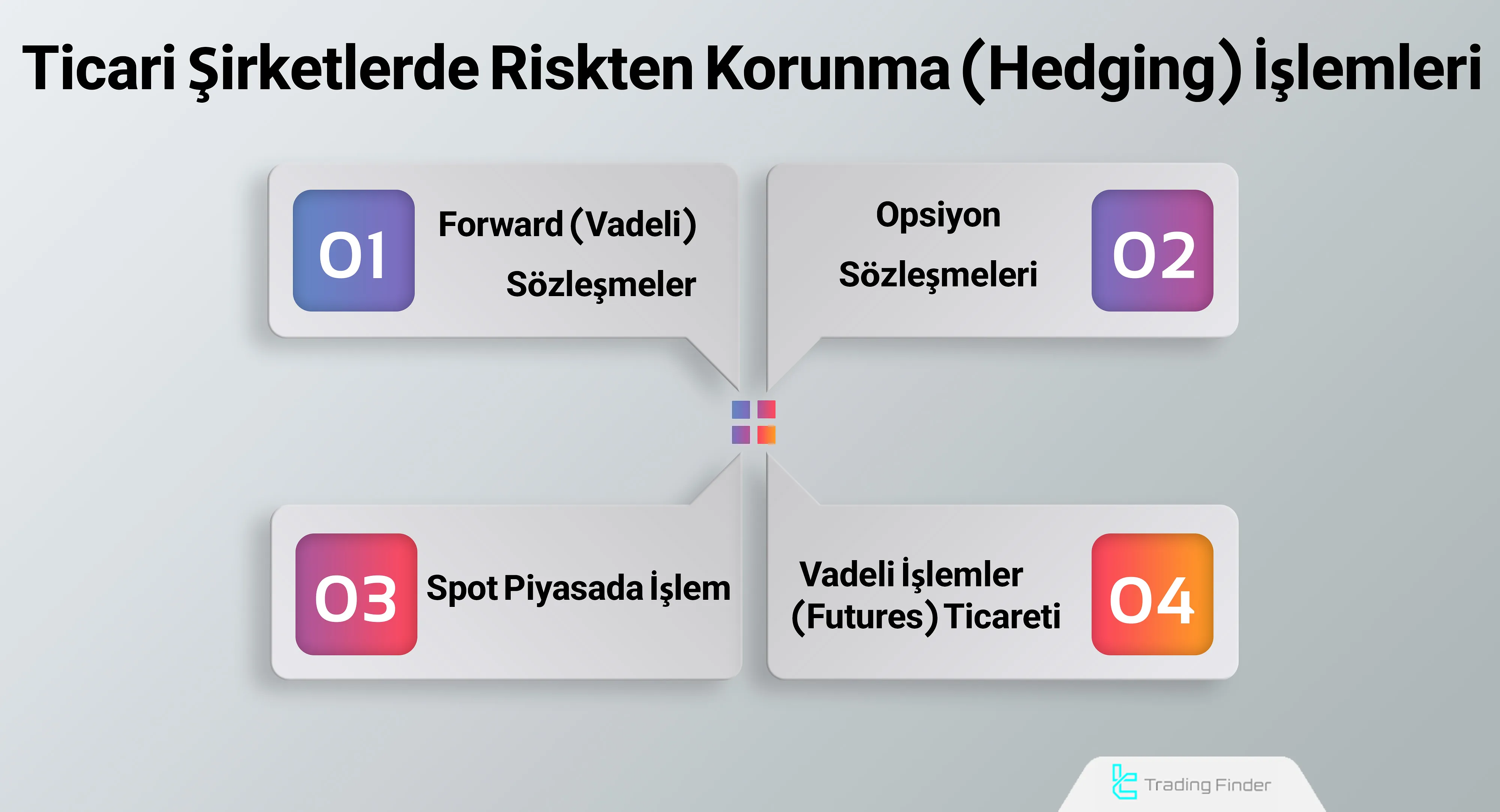 Ticari Şirketlerde Riskten Korunma (Hedging) İşlemleri

01
Forward (Vadeli) Sözleşmeler

Opsiyon Sözleşmeleri
02

03
Spot Piyasada İşlem

Vadeli İşlemler (Futures) Ticareti
04

Trading Finder